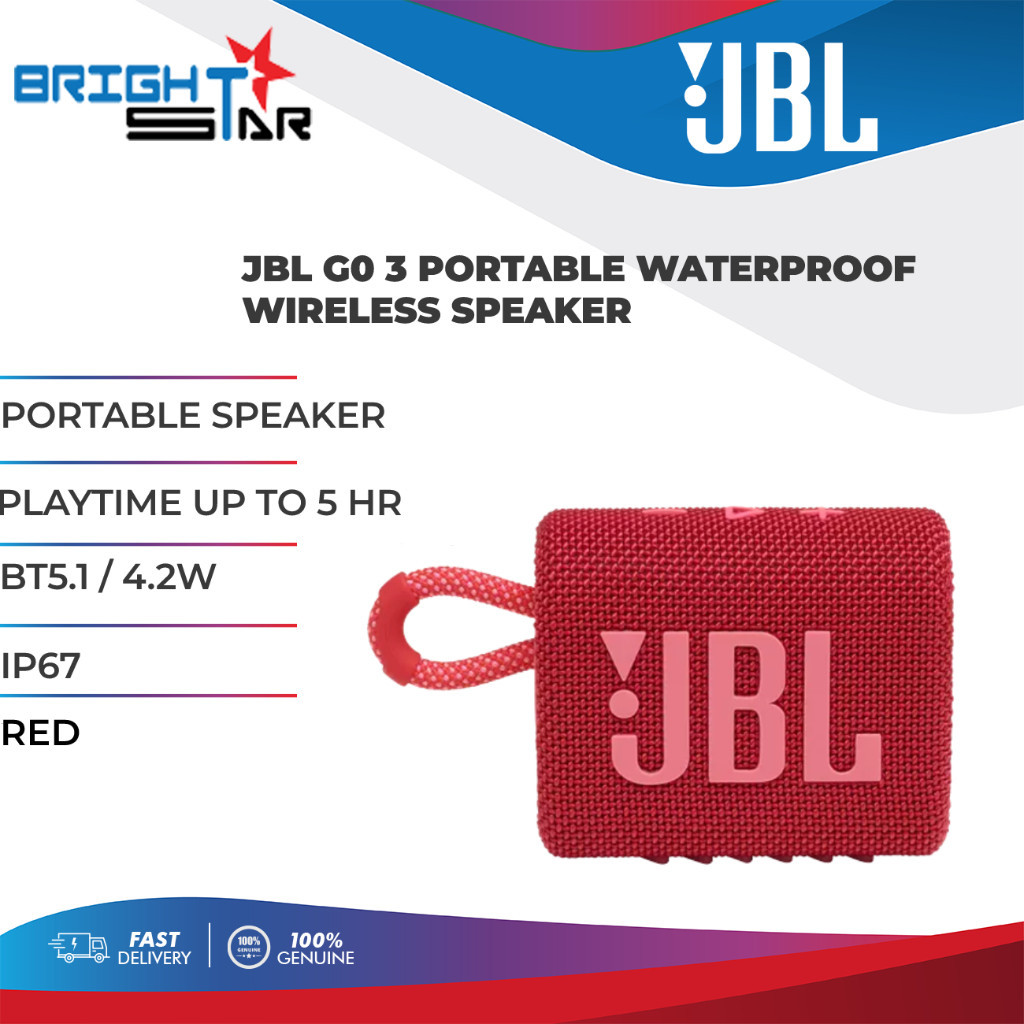 BRIGHT STAR

JBL

JBL G0 3 PORTABLE WATERPROOF WIRELESS SPEAKER

PORTABLE SPEAKER

PLAYTIME UP TO 5 HR

BT5.1 / 4.2W

IP67

RED

JBL

FAST DELIVERY

100% GENUINE

100% GENUINE